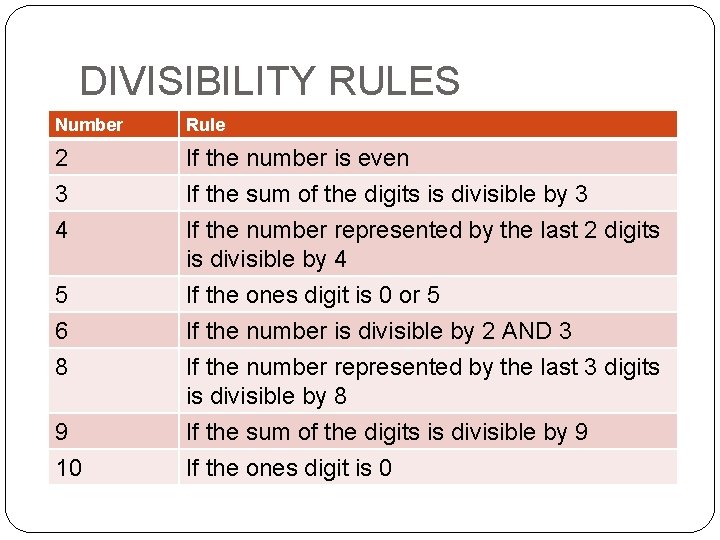 DIVISIBILITY RULES

| Number | Rule |
|---|---|
| 2 | If the number is even |
| 3 | If the sum of the digits is divisible by 3 |
| 4 | If the number represented by the last 2 digits is divisible by 4 |
| 5 | If the ones digit is 0 or 5 |
| 6 | If the number is divisible by 2 AND 3 |
| 8 | If the number represented by the last 3 digits is divisible by 8 |
| 9 | If the sum of the digits is divisible by 9 |
| 10 | If the ones digit is 0 |